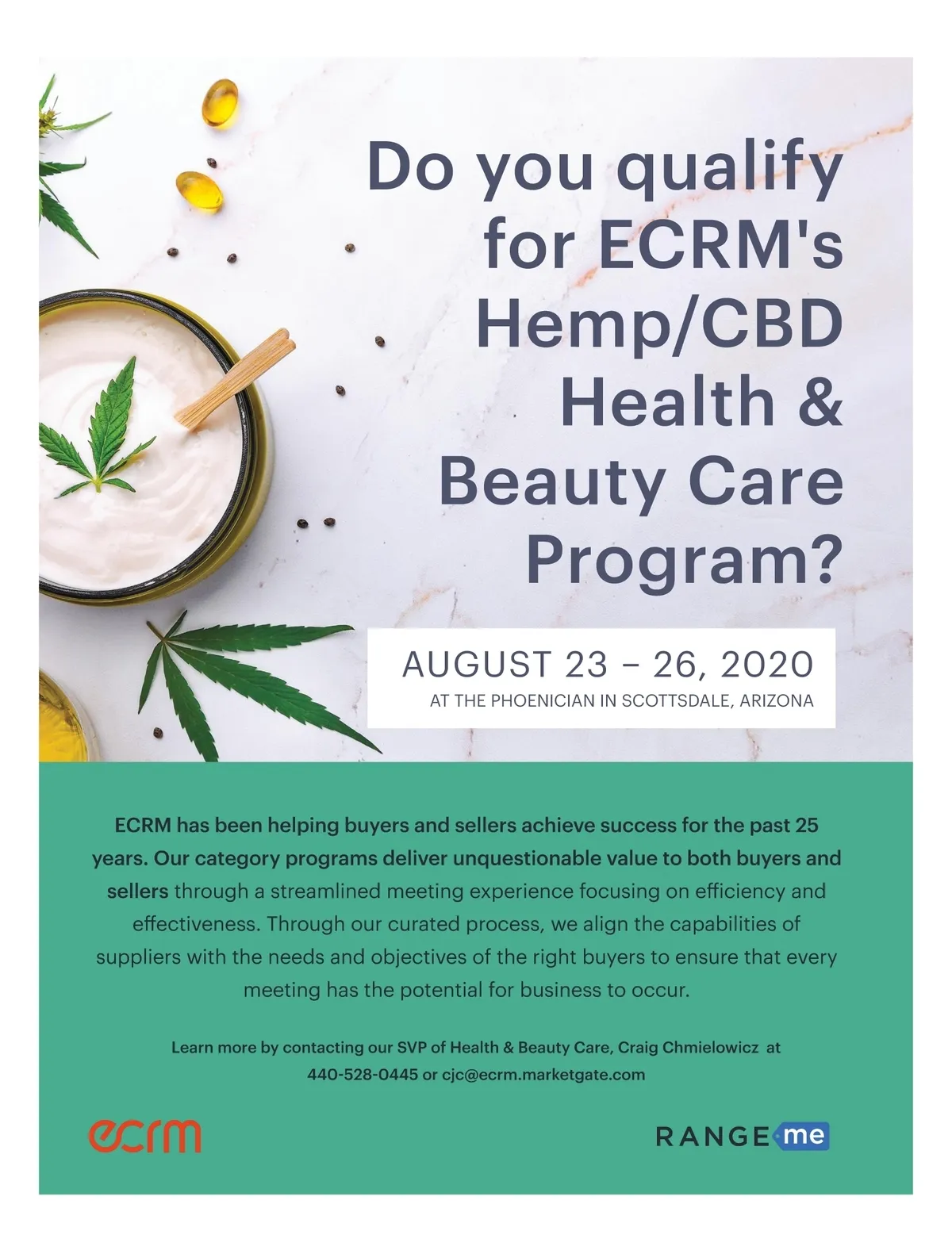 Do you qualify for ECRM's Hemp/CBD Health & Beauty Care Program?

AUGUST 23 – 26, 2020
AT THE PHOENICIAN IN SCOTTSDALE, ARIZONA

ECRM has been helping buyers and sellers achieve success for the past 25 years. Our category programs deliver unquestionable value to both buyers and sellers through a streamlined meeting experience focusing on efficiency and effectiveness. Through our curated process, we align the capabilities of suppliers with the needs and objectives of the right buyers to ensure that every meeting has the potential for business to occur.

Learn more by contacting our SVP of Health & Beauty Care, Craig Chmielowicz at 440-528-0445 or cjc@ecrm.marketgate.com

ecrm

RANGE me